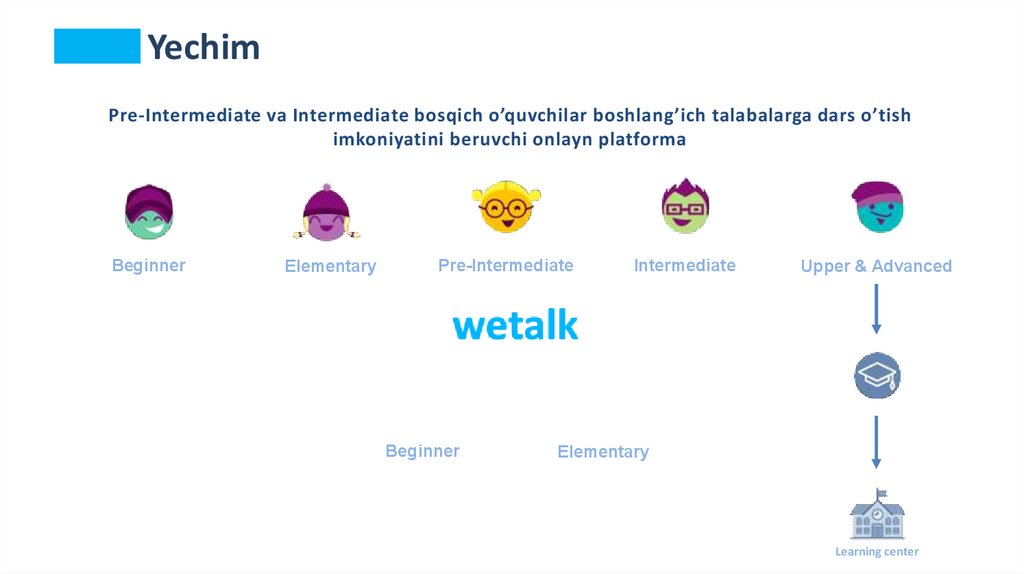 Yechim

Pre-Intermediate va Intermediate bosqich o'quvchilar boshlang'ich talabalarga dars o'tish imkoniyatini beruvchi onlayn platforma

Beginner

Elementary

Pre-Intermediate

Intermediate

Upper & Advanced

wetalk

Beginner

Elementary

Learning center